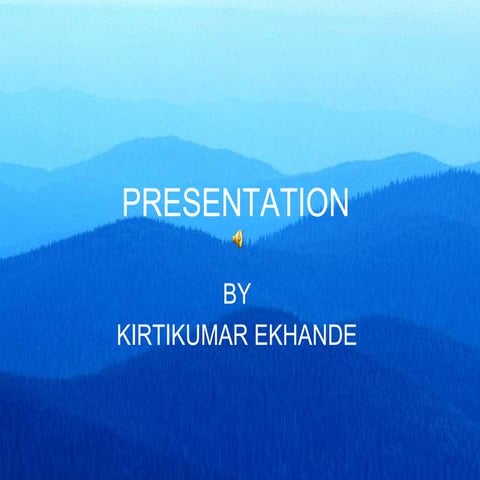 PRESENTATION

BY

KIRTIKUMAR EKHANDE